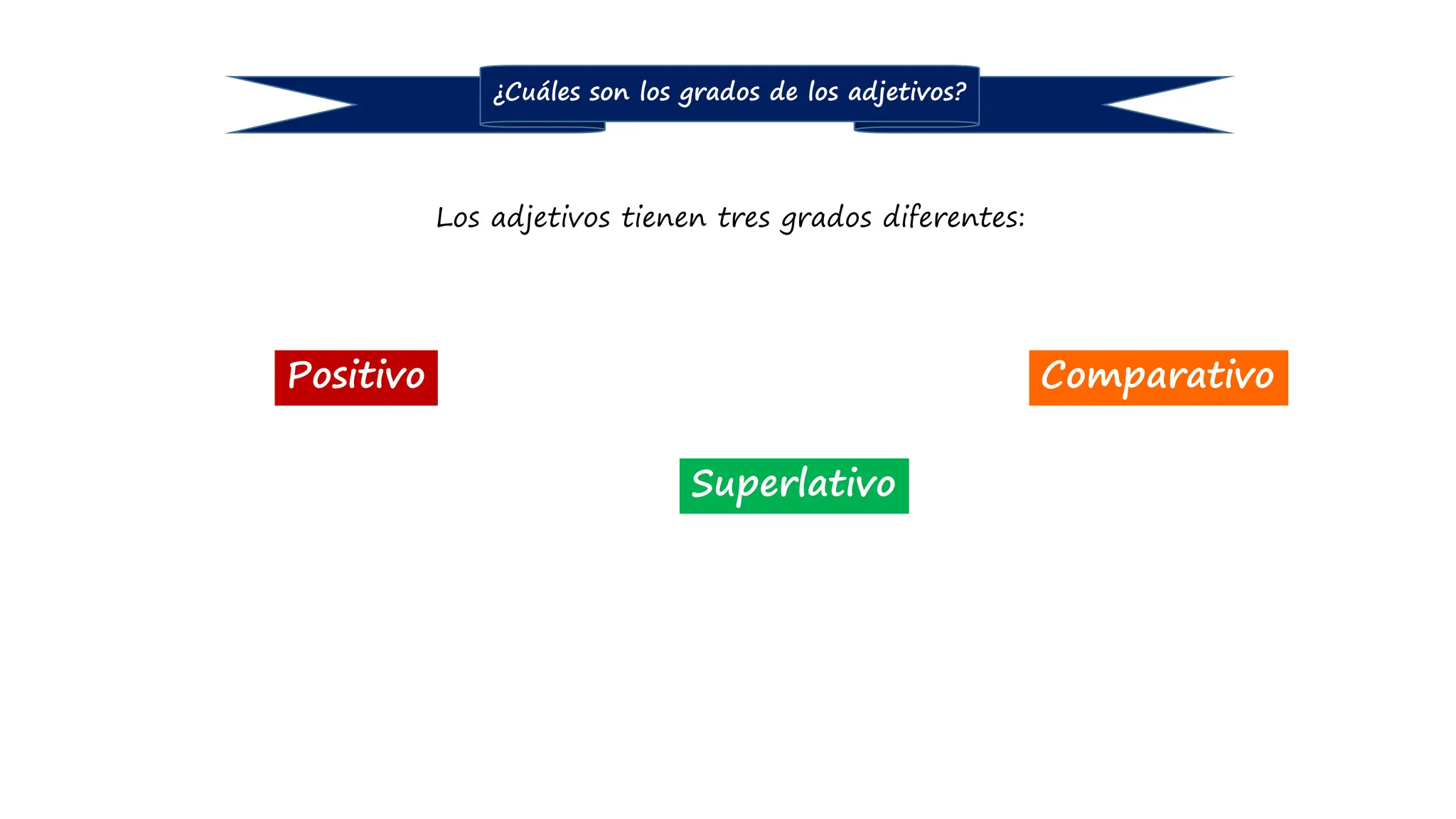 ¿Cuáles son los grados de los adjetivos?

Los adjetivos tienen tres grados diferentes:

Positivo

Comparativo

Superlativo